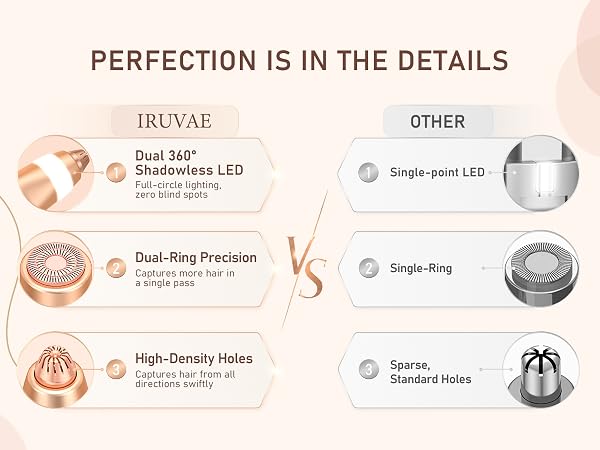 PERFECTION IS IN THE DETAILS

IRUVAE

1 Dual 360° Shadowless LED
Full-circle lighting, zero blind spots

2 Dual-Ring Precision
Captures more hair in a single pass

3 High-Density Holes
Captures hair from all directions swiftly

VS

OTHER

1 Single-point LED

2 Single-Ring

3 Sparse, Standard Holes